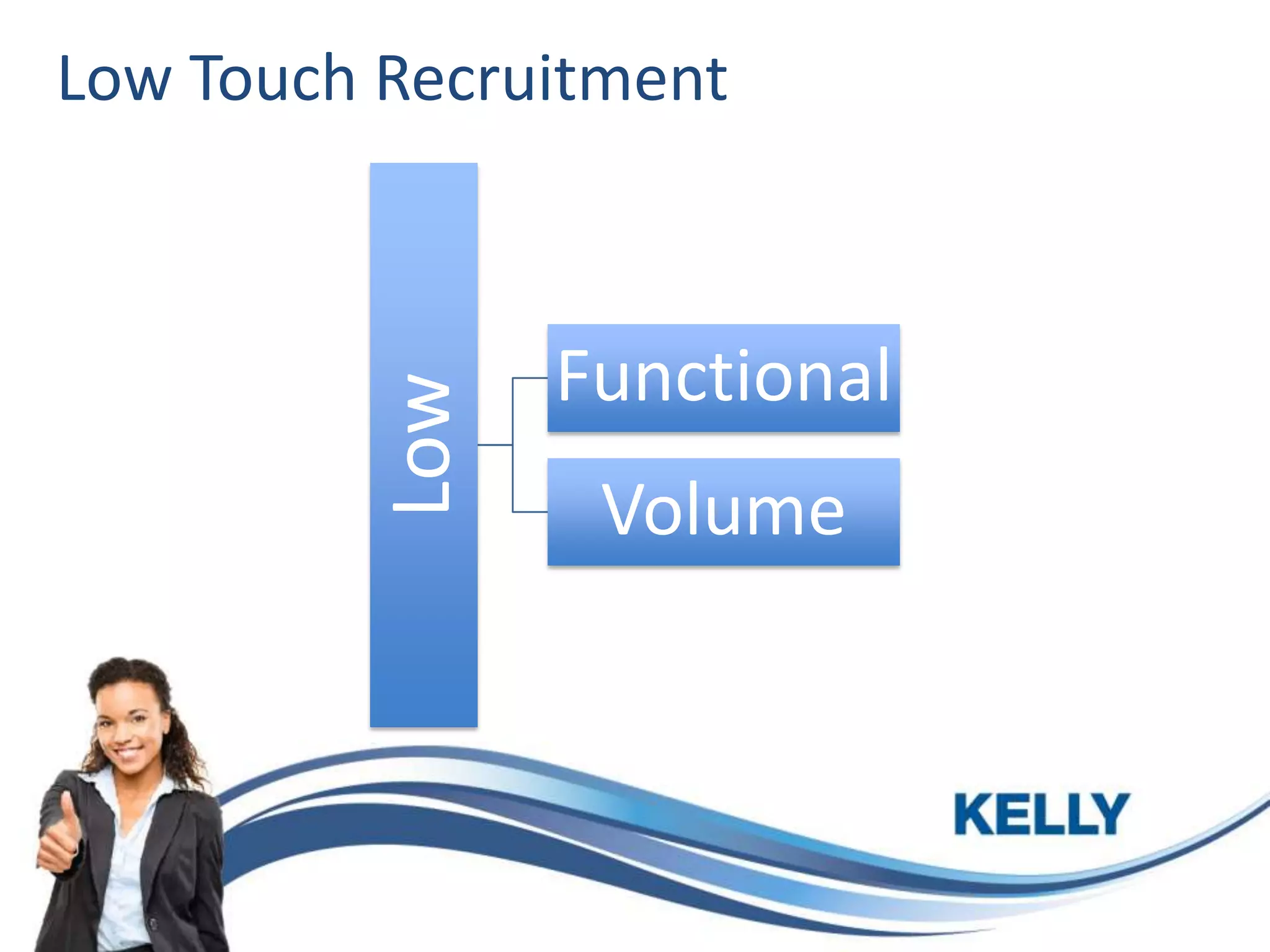 Low Touch Recruitment

Low

Functional

Volume

KELLY